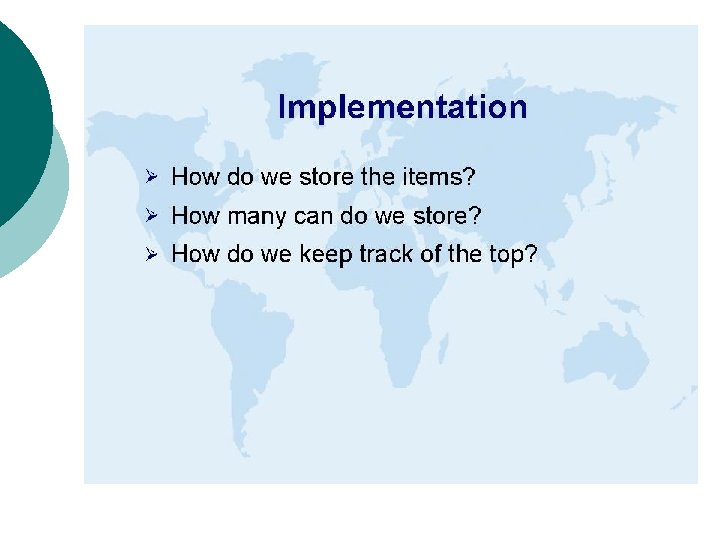 Implementation

➢ How do we store the items?
➢ How many can do we store?
➢ How do we keep track of the top?